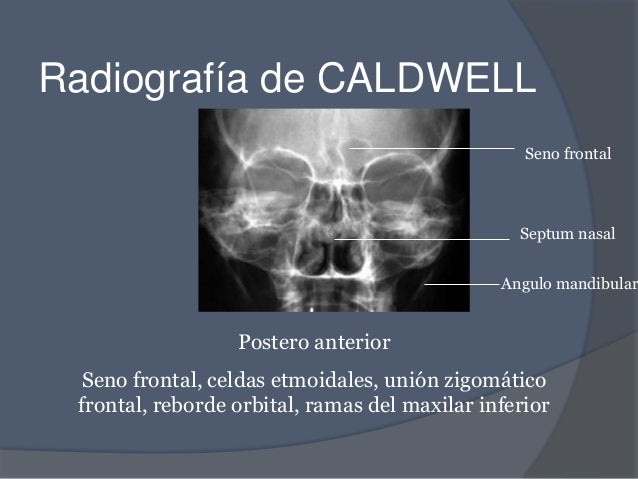 Radiografía de CALDWELL

Seno frontal

Septum nasal

Angulo mandibular

Postero anterior

Seno frontal, celdas etmoidales, unión zigomático frontal, reborde orbital, ramas del maxilar inferior